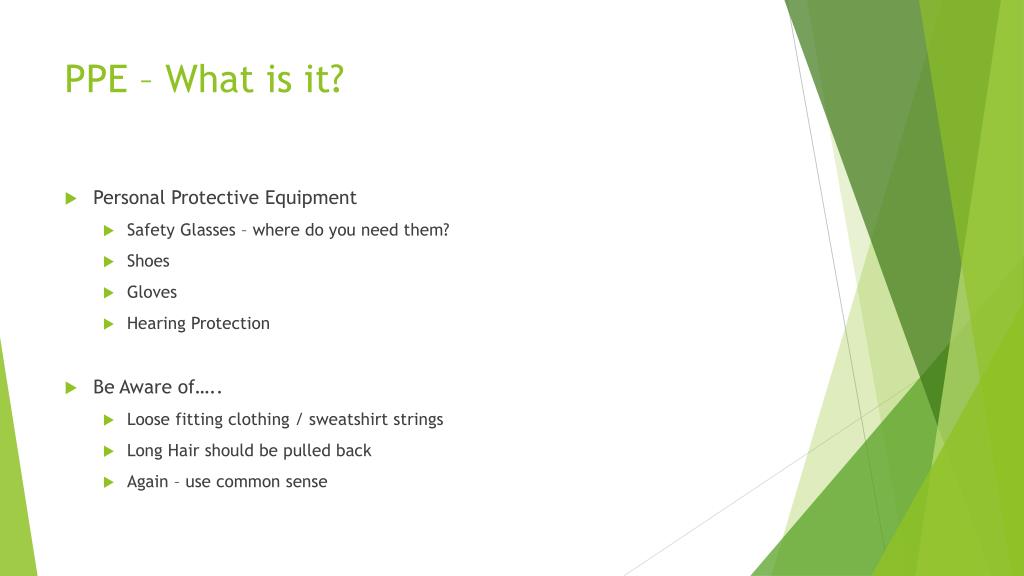 PPE – What is it?

Personal Protective Equipment

Safety Glasses – where do you need them?

Shoes

Gloves

Hearing Protection

Be Aware of…..

Loose fitting clothing / sweatshirt strings

Long Hair should be pulled back

Again – use common sense